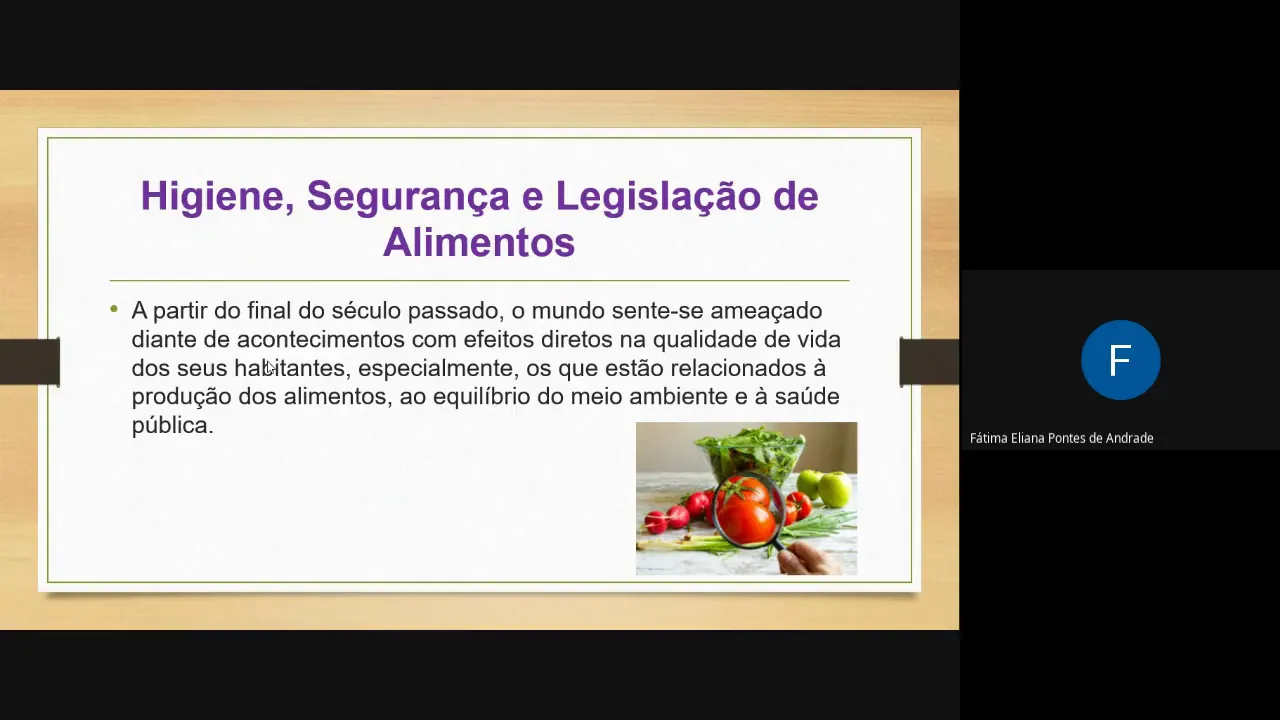 Higiene, Segurança e Legislação de Alimentos

• A partir do final do século passado, o mundo sente-se ameaçado diante de acontecimentos com efeitos diretos na qualidade de vida dos seus habitantes, especialmente, os que estão relacionados à produção dos alimentos, ao equilíbrio do meio ambiente e à saúde pública.

F

Fátima Eliana Pontes de Andrade